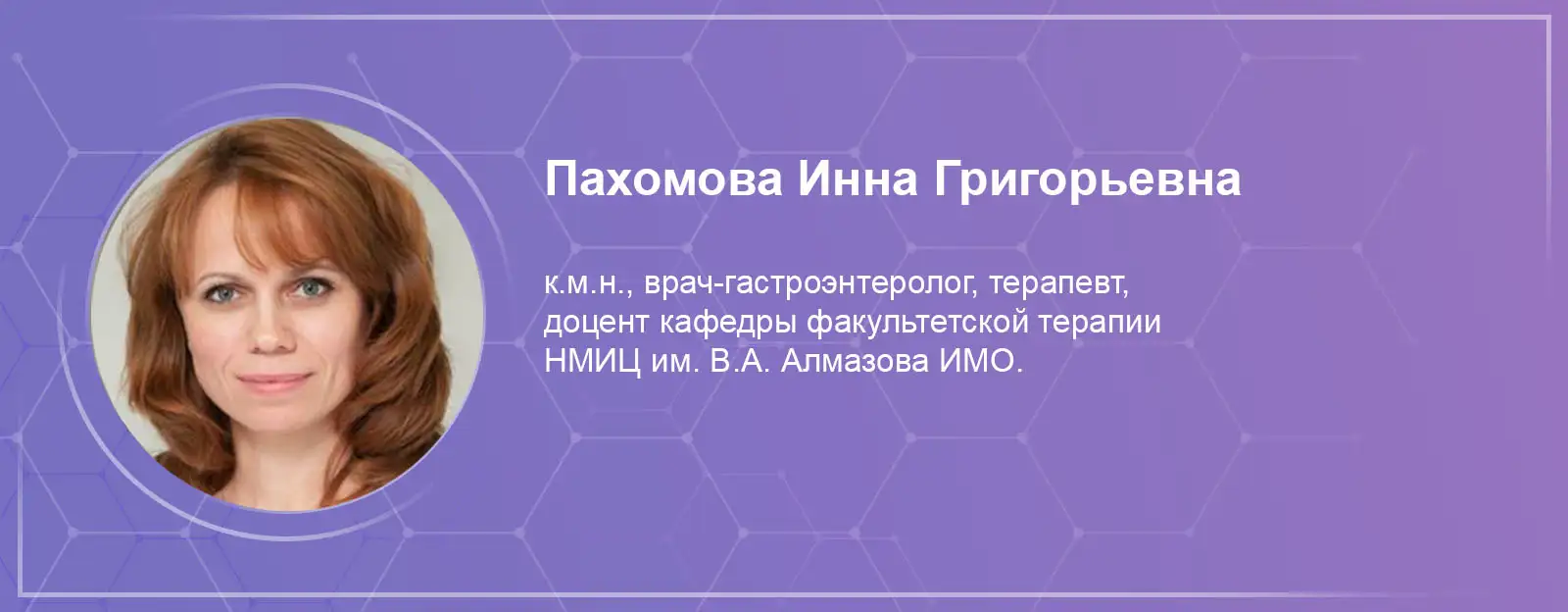 Пахомова Инна Григорьевна

к.м.н., врач-гастроэнтеролог, терапевт, доцент кафедры факультетской терапии НМИЦ им. В.А. Алмазова ИМО.